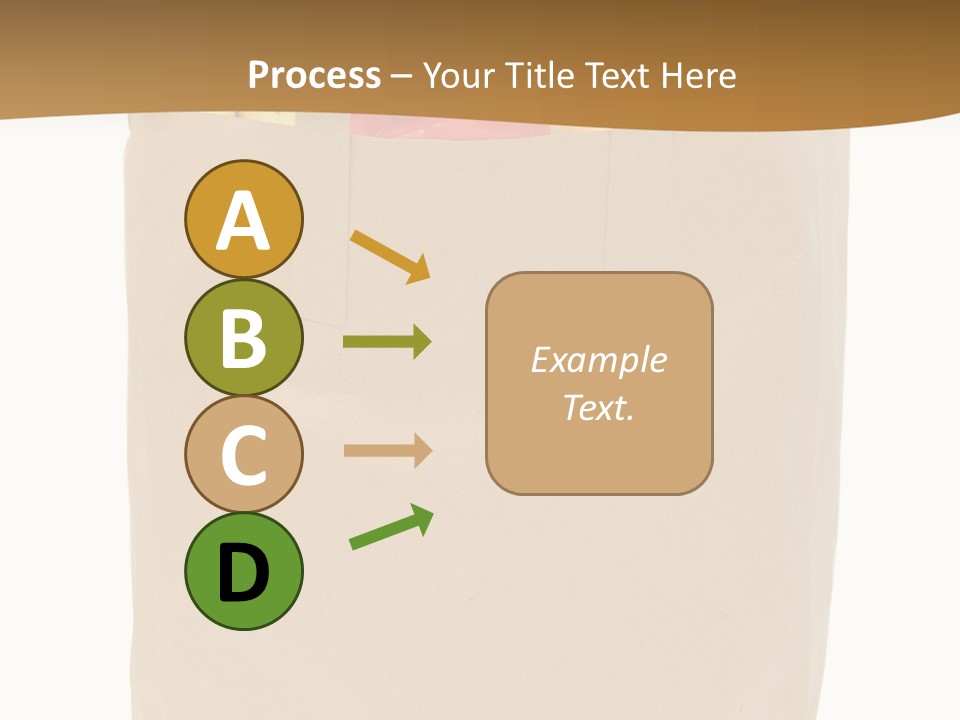 Process – Your Title Text Here

A

B

C

D

Example Text.